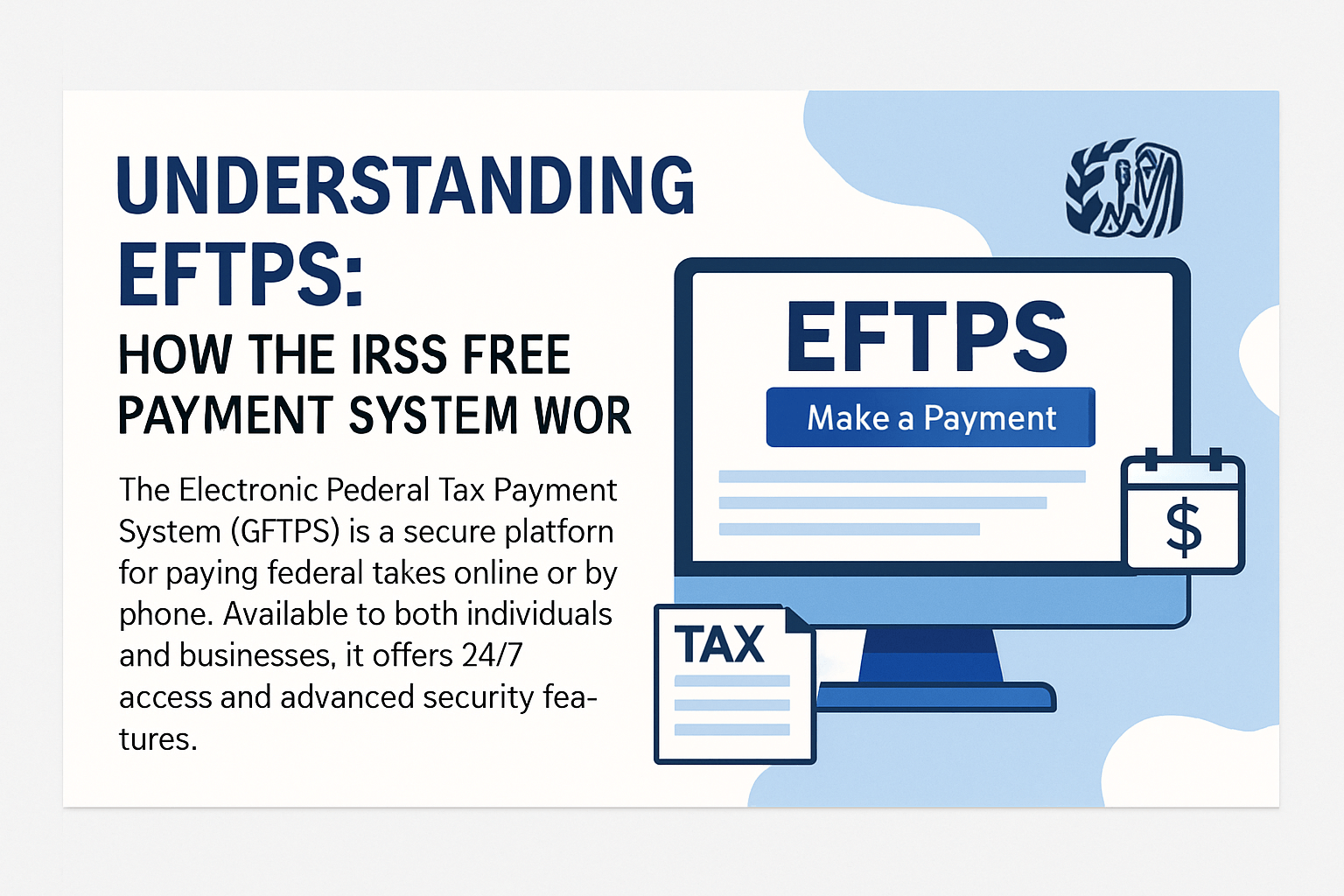 UNDERSTANDING EFTPS:
HOW THE IRSS FREE PAYMENT SYSTEM WOR

The Electronic Pederal Tax Payment System (GFTPS) is a secure platform for paying federal takes online or by phone. Available to both individuals and businesses, it offers 24/7 access and advanced security features.

EFTPS
Make a Payment

$

TAX